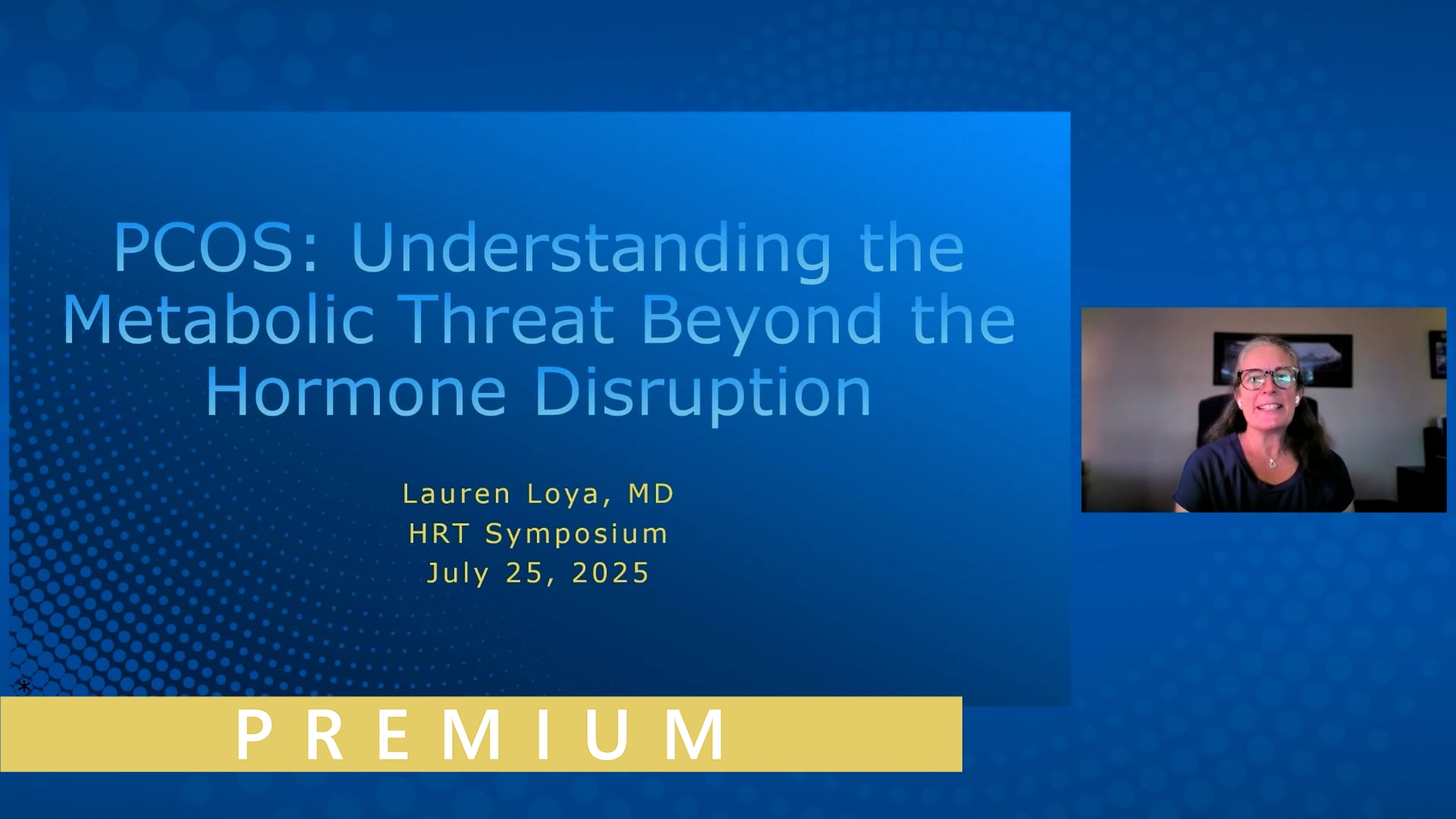 PCOS: Understanding the Metabolic Threat Beyond the Hormone Disruption

Lauren Loya, MD
HRT Symposium
July 25, 2025

*

PREMIUM